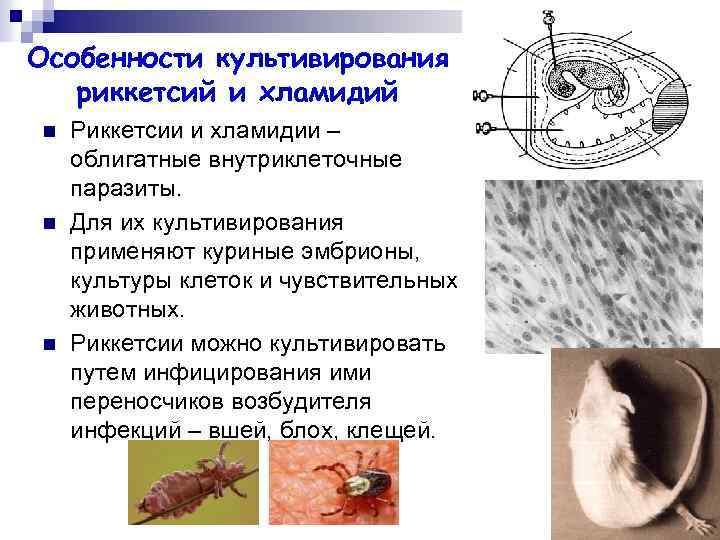 Особенности культивирования риккетсий и хламидий

Риккетсии и хламидии – облигатные внутриклеточные паразиты.

Для их культивирования применяют куриные эмбрионы, культуры клеток и чувствительных животных.

Риккетсии можно культивировать путем инфицирования ими переносчиков возбудителя инфекций – вшей, блох, клещей.